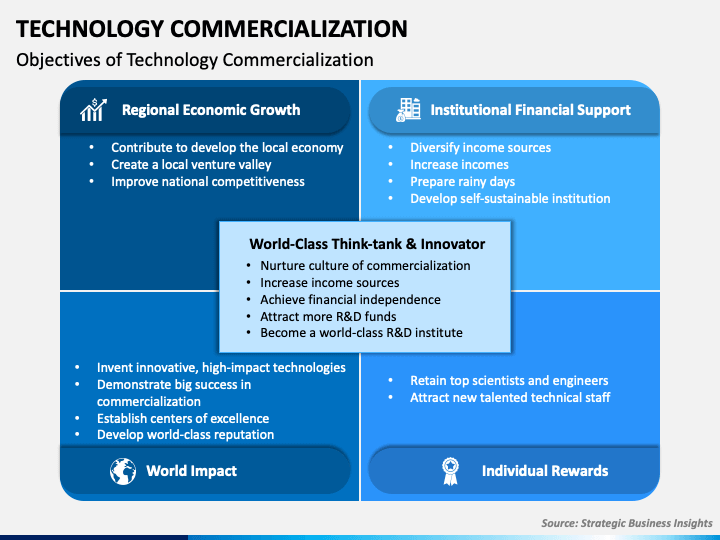 TECHNOLOGY COMMERCIALIZATION
Objectives of Technology Commercialization

Regional Economic Growth
• Contribute to develop the local economy
• Create a local venture valley
• Improve national competitiveness

Institutional Financial Support
• Diversify income sources
• Increase incomes
• Prepare rainy days
• Develop self-sustainable institution

World-Class Think-tank & Innovator
• Nurture culture of commercialization
• Increase income sources
• Achieve financial independence
• Attract more R&D funds
• Become a world-class R&D institute

• Invent innovative, high-impact technologies
• Demonstrate big success in commercialization
• Establish centers of excellence
• Develop world-class reputation
World Impact

• Retain top scientists and engineers
• Attract new talented technical staff
Individual Rewards

Source: Strategic Business Insights